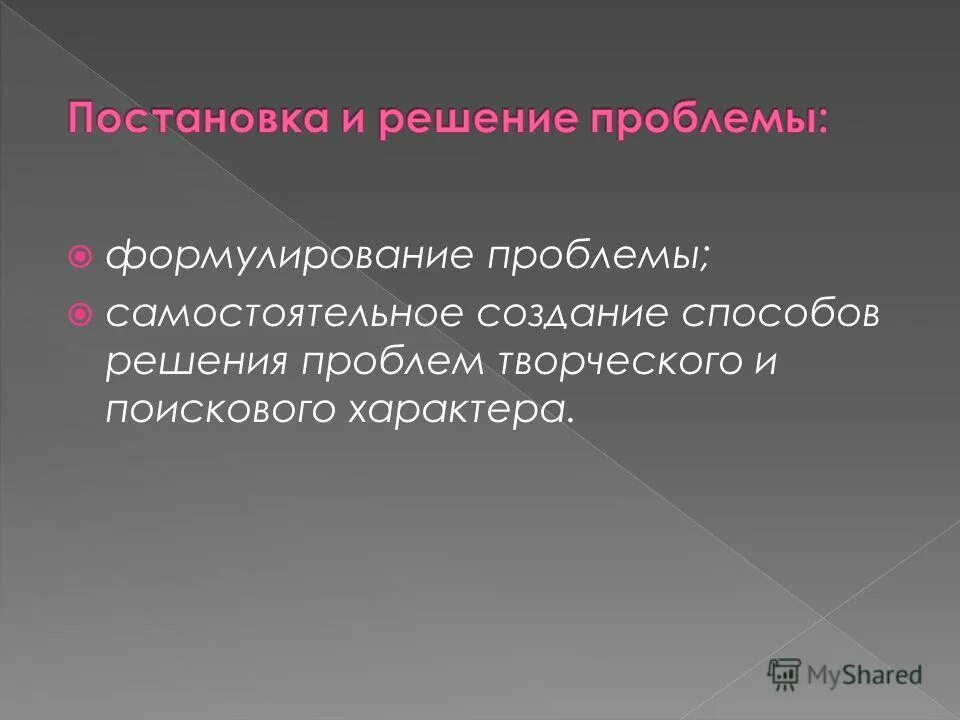 Постановка и решение проблемы:

формулирование проблемы;

самостоятельное создание способов решения проблем творческого и поискового характера.

MyShared